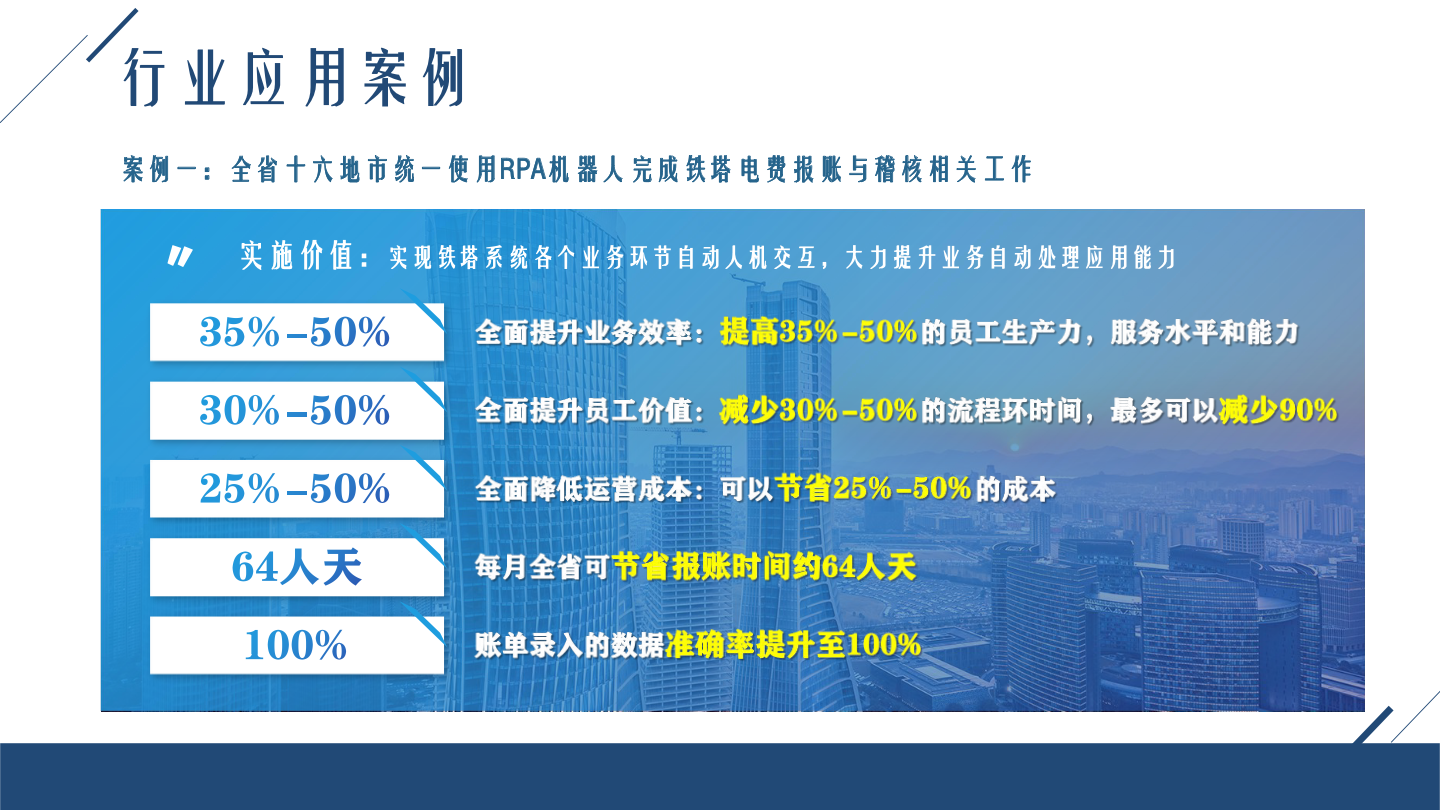 行业应用案例

案例一：全省十六地市统一使用RPA机器人完成铁塔电费报账与稽核相关工作

实施价值：实现铁塔系统各个业务环节自动人机交互，大力提升业务自动处理应用能力

35%–50%

全面提升业务效率：提高35%–50%的员工生产力，服务水平和能力

30%–50%

全面提升员工价值：减少30%–50%的流程环时间，最多可以减少90%

25%–50%

全面降低运营成本：可以节省25%–50%的成本

64人天

每月全省可节省报账时间约64人天

100%

账单录入的数据准确率提升至100%